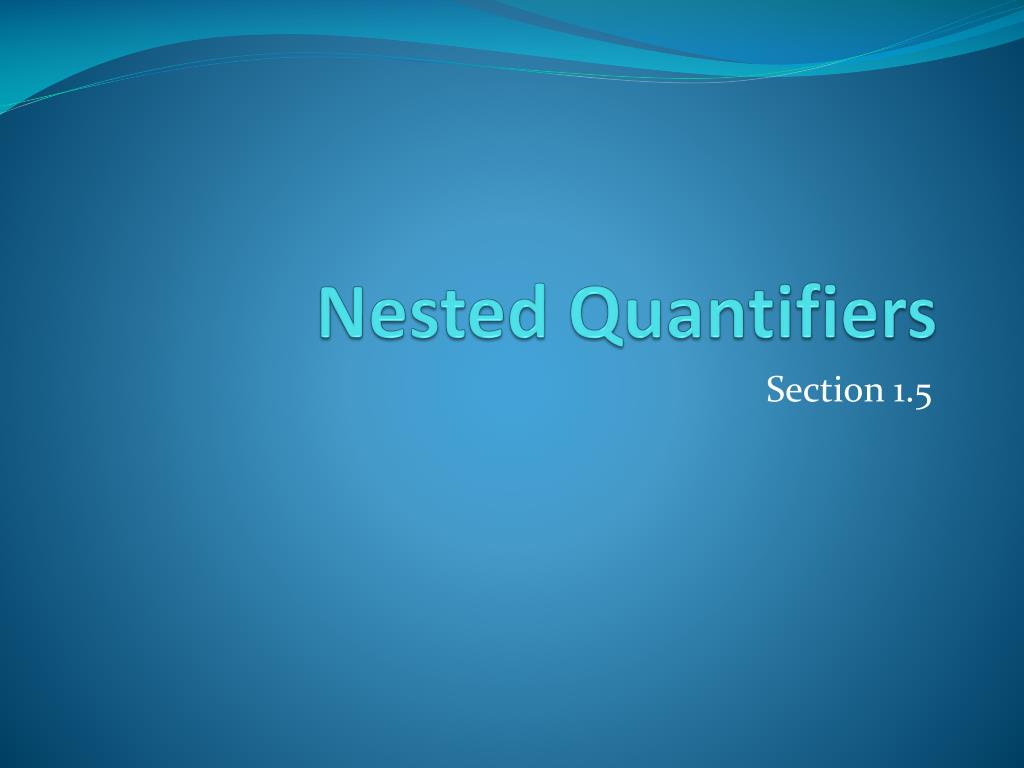 Nested Quantifiers

Section 1.5